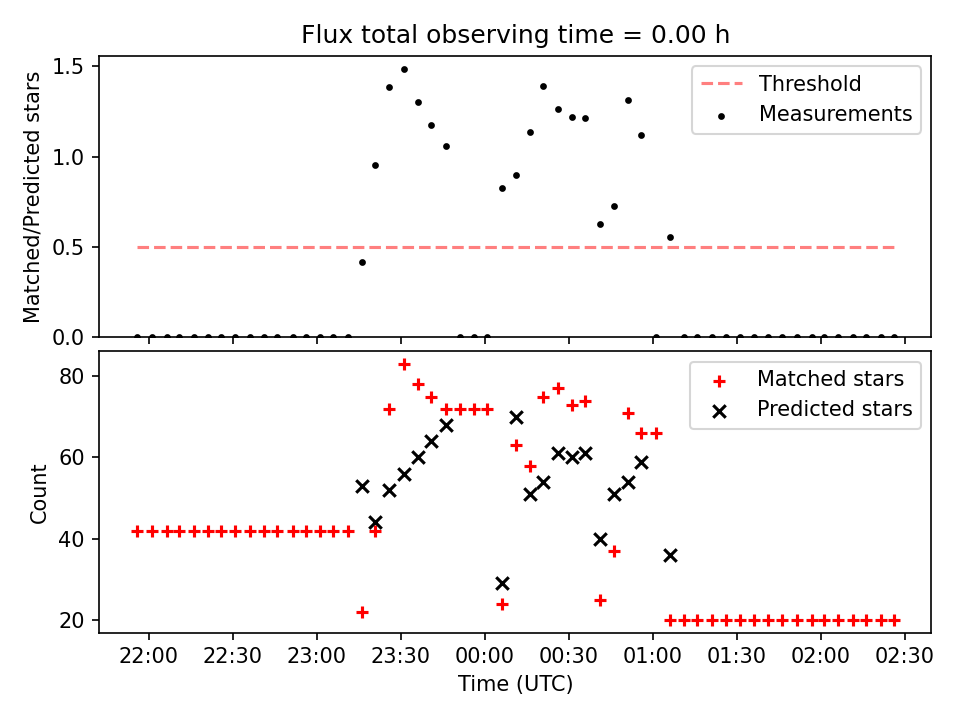 Flux total observing time = 0.00 h

Matched/Predicted stars

1.5
1.0
0.5
0.0

Threshold
Measurements

Count

80
60
40
20

Matched stars
Predicted stars

22:00 22:30 23:00 23:30 00:00 00:30 01:00 01:30 02:00 02:30

Time (UTC)